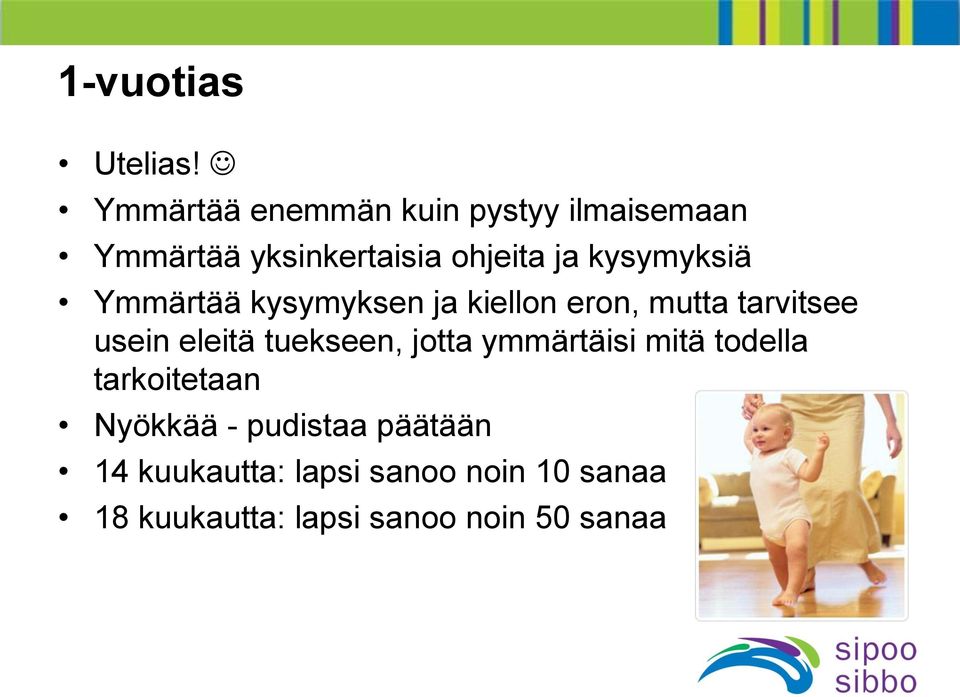 1-vuotias

• Utelias! ☺
• Ymmärtää enemmän kuin pystyy ilmaisemaan
• Ymmärtää yksinkertaisia ohjeita ja kysymyksiä
• Ymmärtää kysymyksen ja kiellon eron, mutta tarvitsee usein eleitä tuekseen, jotta ymmärtäisi mitä todella tarkoitetaan
• Nyökkää - pudistaa päätään
• 14 kuukautta: lapsi sanoo noin 10 sanaa
• 18 kuukautta: lapsi sanoo noin 50 sanaa

sipoo
sibbo